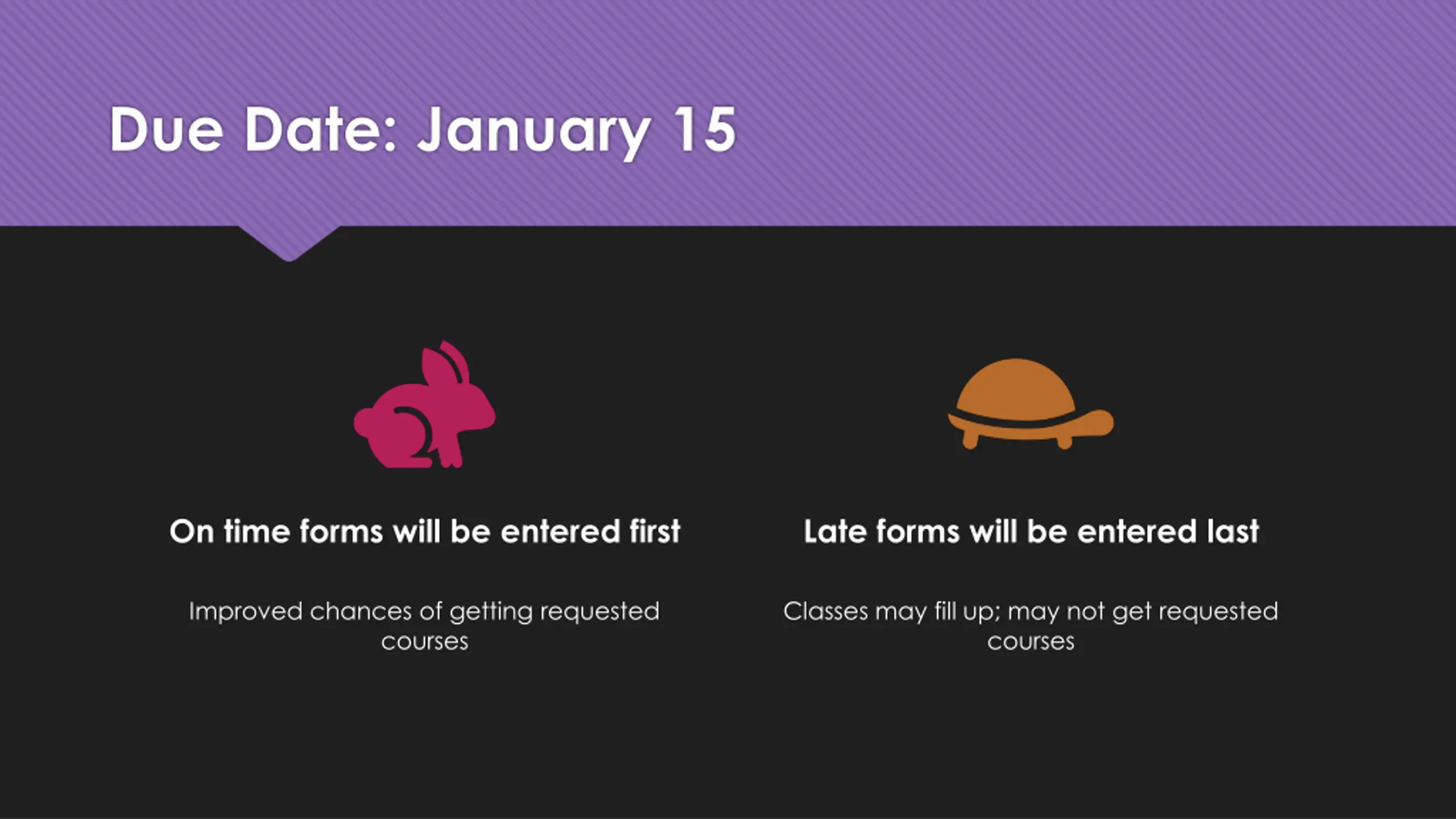 Due Date: January 15

On time forms will be entered first

Improved chances of getting requested courses

Late forms will be entered last

Classes may fill up; may not get requested courses